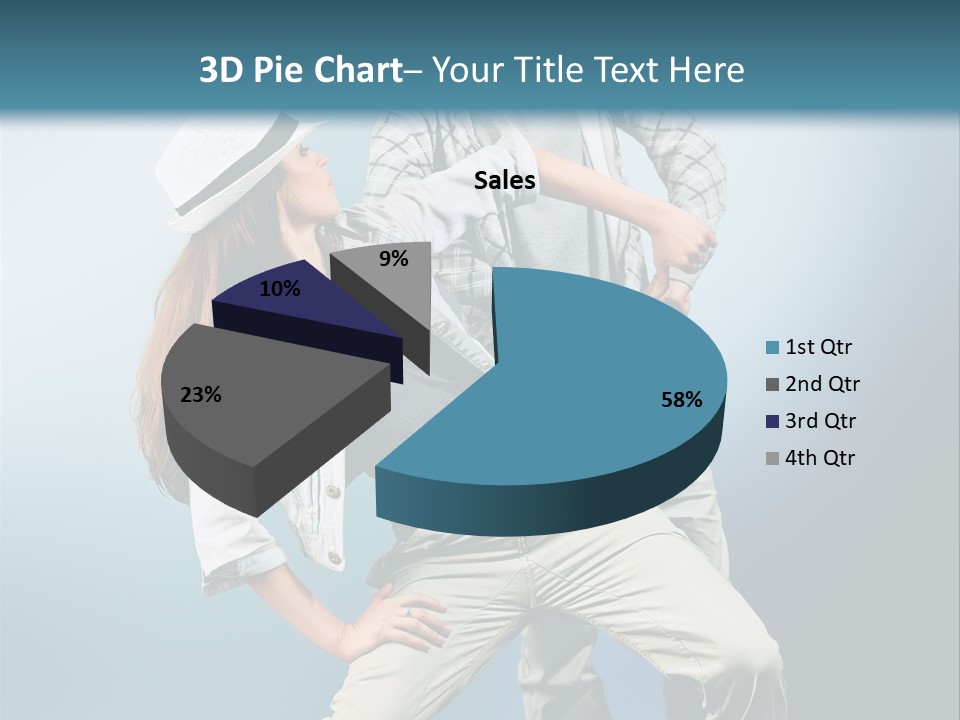 3D Pie Chart– Your Title Text Here

Sales

9%

10%

23%

58%

1st Qtr
2nd Qtr
3rd Qtr
4th Qtr